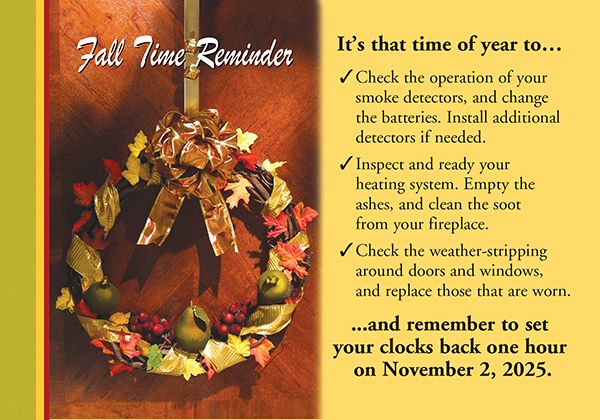 Fall Time Reminder

It's that time of year to…

✓ Check the operation of your smoke detectors, and change the batteries. Install additional detectors if needed.

✓ Inspect and ready your heating system. Empty the ashes, and clean the soot from your fireplace.

✓ Check the weather-stripping around doors and windows, and replace those that are worn.

…and remember to set your clocks back one hour on November 2, 2025.